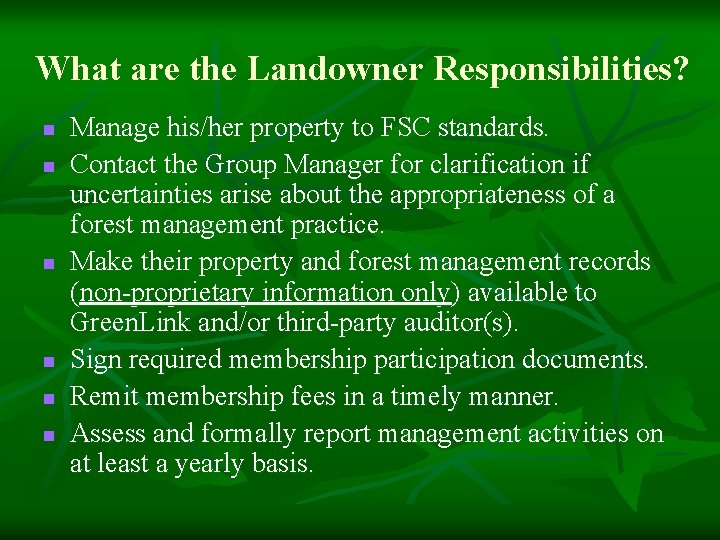 What are the Landowner Responsibilities?

• Manage his/her property to FSC standards.
• Contact the Group Manager for clarification if uncertainties arise about the appropriateness of a forest management practice.
• Make their property and forest management records (non-proprietary information only) available to GreenLink and/or third-party auditor(s).
• Sign required membership participation documents.
• Remit membership fees in a timely manner.
• Assess and formally report management activities on at least a yearly basis.